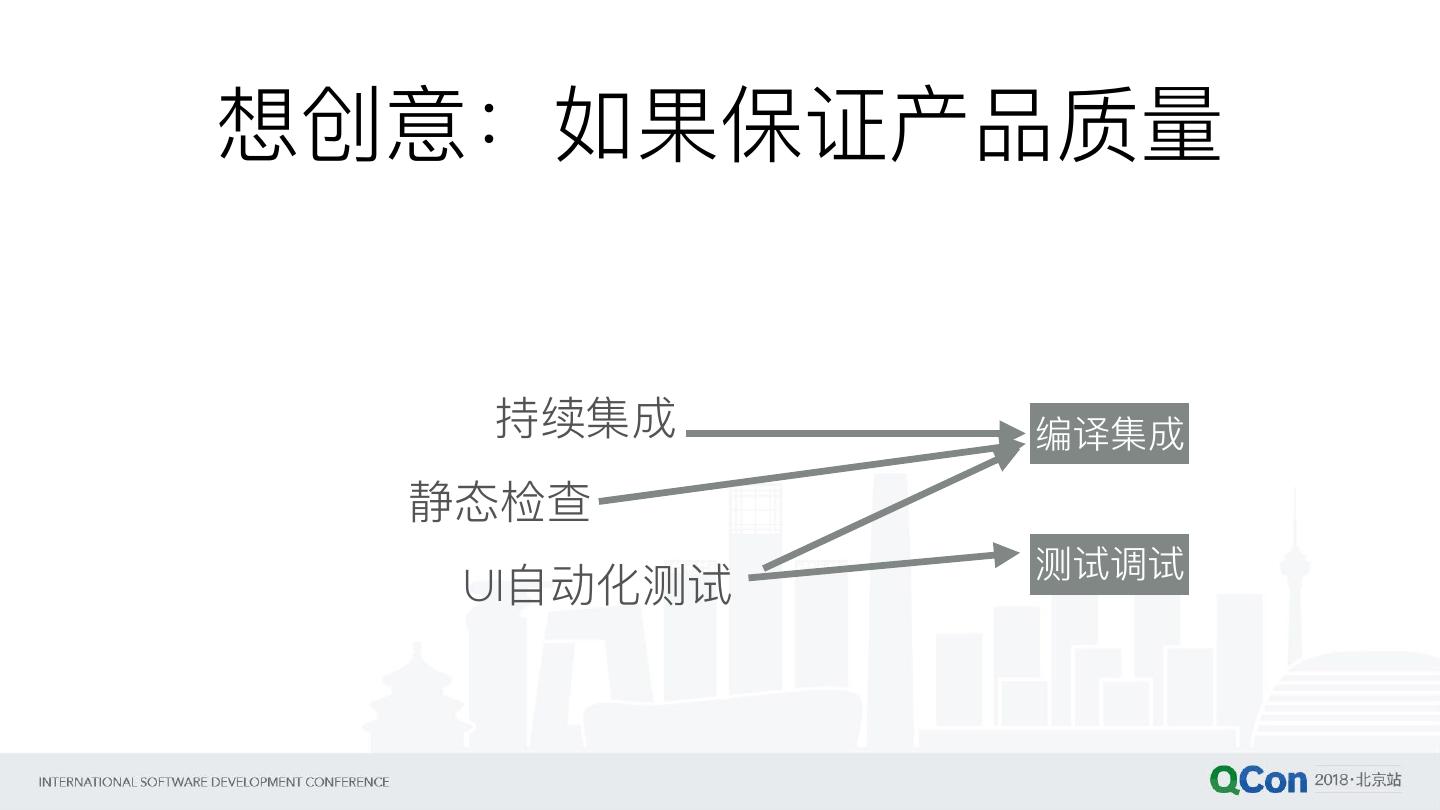 想创意：如果保证产品质量

持续集成

静态检查

UI自动化测试

编译集成

测试调试

INTERNATIONAL SOFTWARE DEVELOPMENT CONFERENCE

QCon 2018·北京站